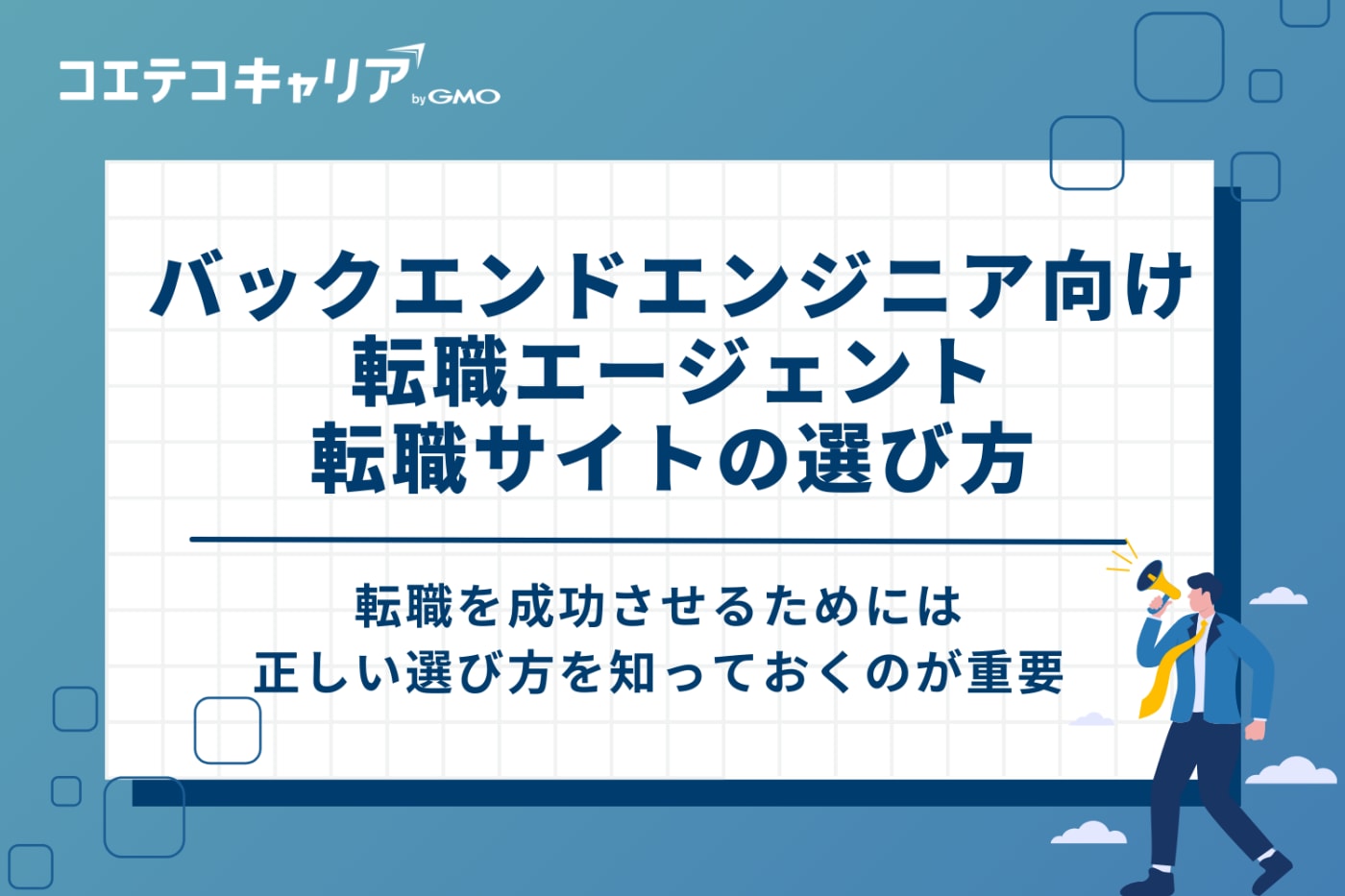 コエテコキャリア by GMO

バックエンドエンジニア向け
転職エージェント
転職サイトの選び方

転職を成功させるためには
正しい選び方を知っておくのが重要